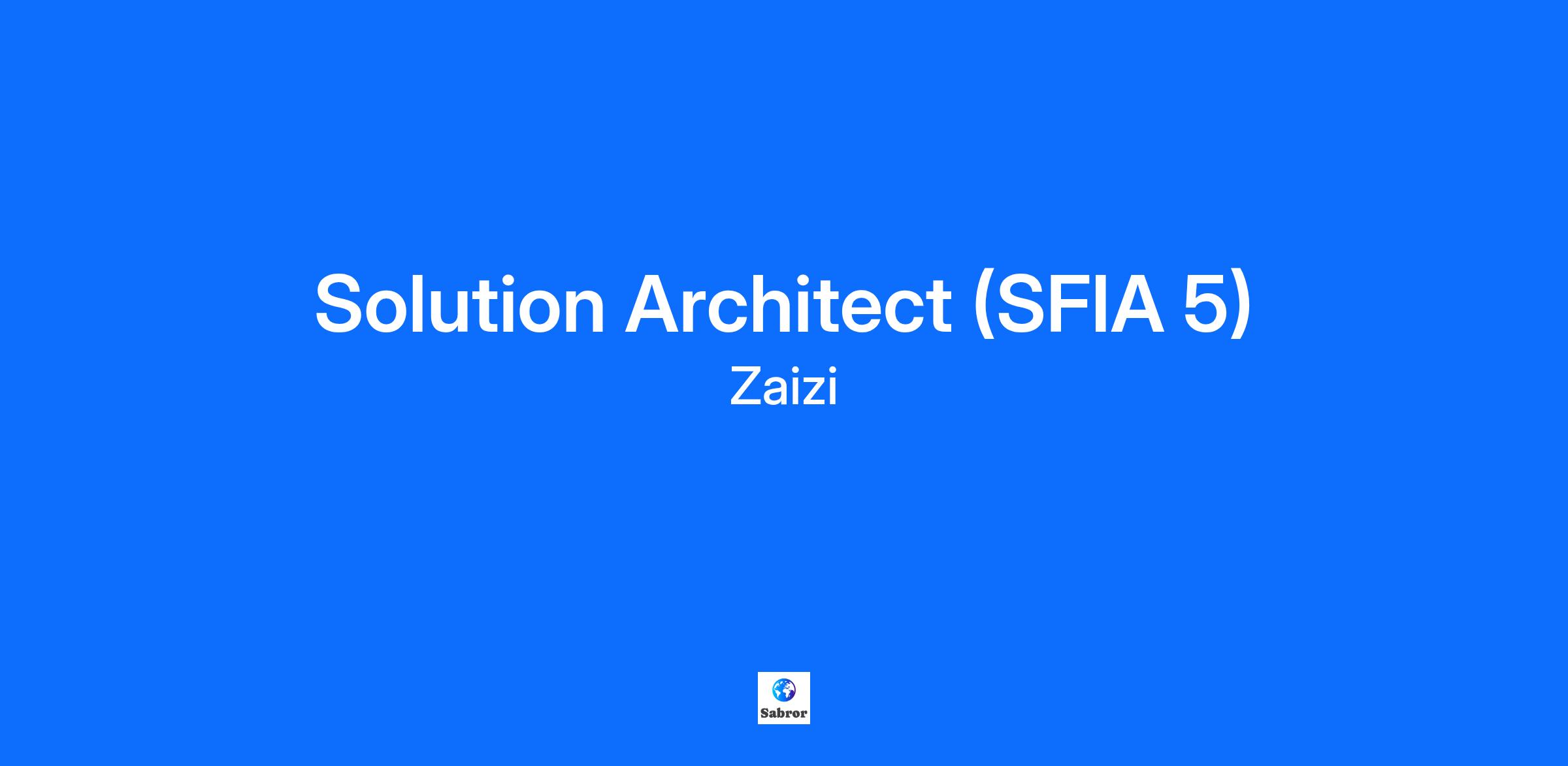 Solution Architect (SFIA 5)
Zaizi

Sabror